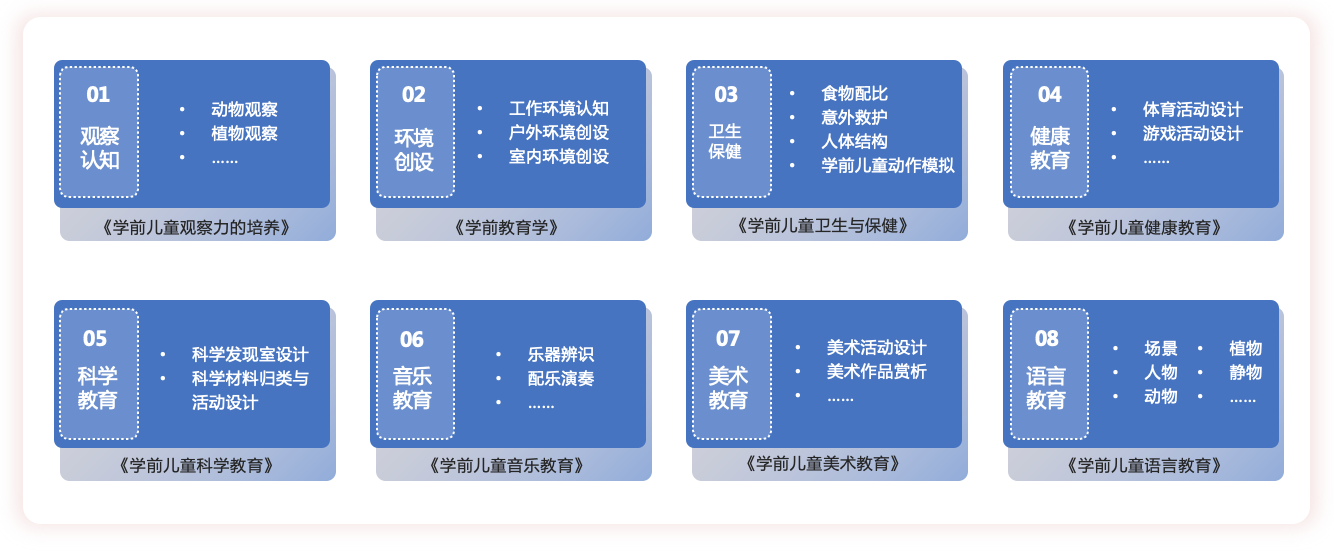 01
观察认知

• 动物观察
• 植物观察
• ……

《学前儿童观察力的培养》

02
环境创设

• 工作环境认知
• 户外环境创设
• 室内环境创设

《学前教育学》

03
卫生保健

• 食物配比
• 意外救护
• 人体结构
• 学前儿童动作模拟

《学前儿童卫生与保健》

04
健康教育

• 体育活动设计
• 游戏活动设计
• ……

《学前儿童健康教育》

05
科学教育

• 科学发现室设计
• 科学材料归类与活动设计

《学前儿童科学教育》

06
音乐教育

• 乐器辨识
• 配乐演奏
• ……

《学前儿童音乐教育》

07
美术教育

• 美术活动设计
• 美术作品赏析
• ……

《学前儿童美术教育》

08
语言教育

• 场景
• 人物
• 动物
• 植物
• 静物
• ……

《学前儿童语言教育》